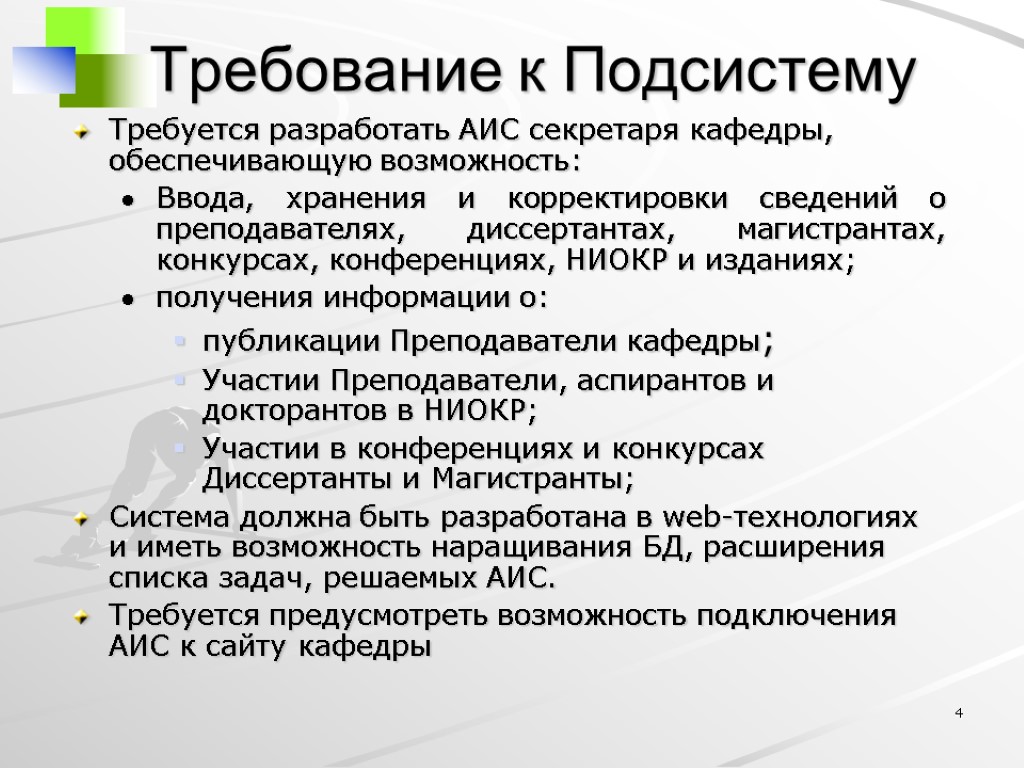 Требование к Подсистему

Требуется разработать АИС секретаря кафедры, обеспечивающую возможность:

Ввода, хранения и корректировки сведений о преподавателях, диссертантах, магистрантах, конкурсах, конференциях, НИОКР и изданиях;

получения информации о:

публикации Преподаватели кафедры;

Участии Преподаватели, аспирантов и докторантов в НИОКР;

Участии в конференциях и конкурсах Диссертанты и Магистранты;

Система должна быть разработана в web-технологиях и иметь возможность наращивания БД, расширения списка задач, решаемых АИС.

Требуется предусмотреть возможность подключения АИС к сайту кафедры

4